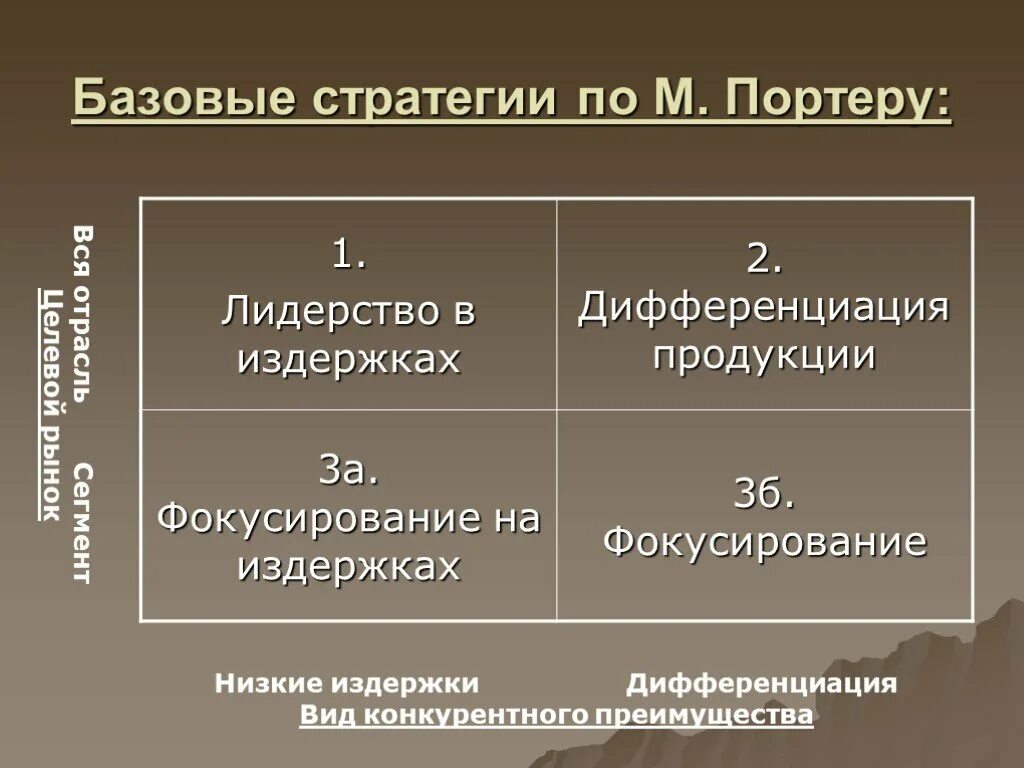 Базовые стратегии по М. Портеру:

Вся отрасль Сегмент
Целевой рынок

| 1. Лидерство в издержках | 2. Дифференциация продукции |
|---|---|
| 3а. Фокусирование на издержках | 3б. Фокусирование |

Низкие издержки Дифференциация
Вид конкурентного преимущества